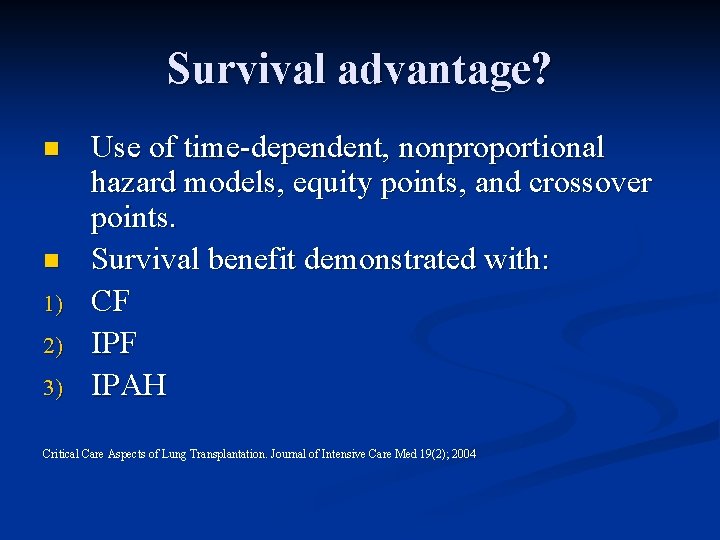 Survival advantage?

- Use of time-dependent, nonproportional hazard models, equity points, and crossover points.
- Survival benefit demonstrated with:

1) CF
2) IPF
3) IPAH

Critical Care Aspects of Lung Transplantation. Journal of Intensive Care Med 19(2); 2004